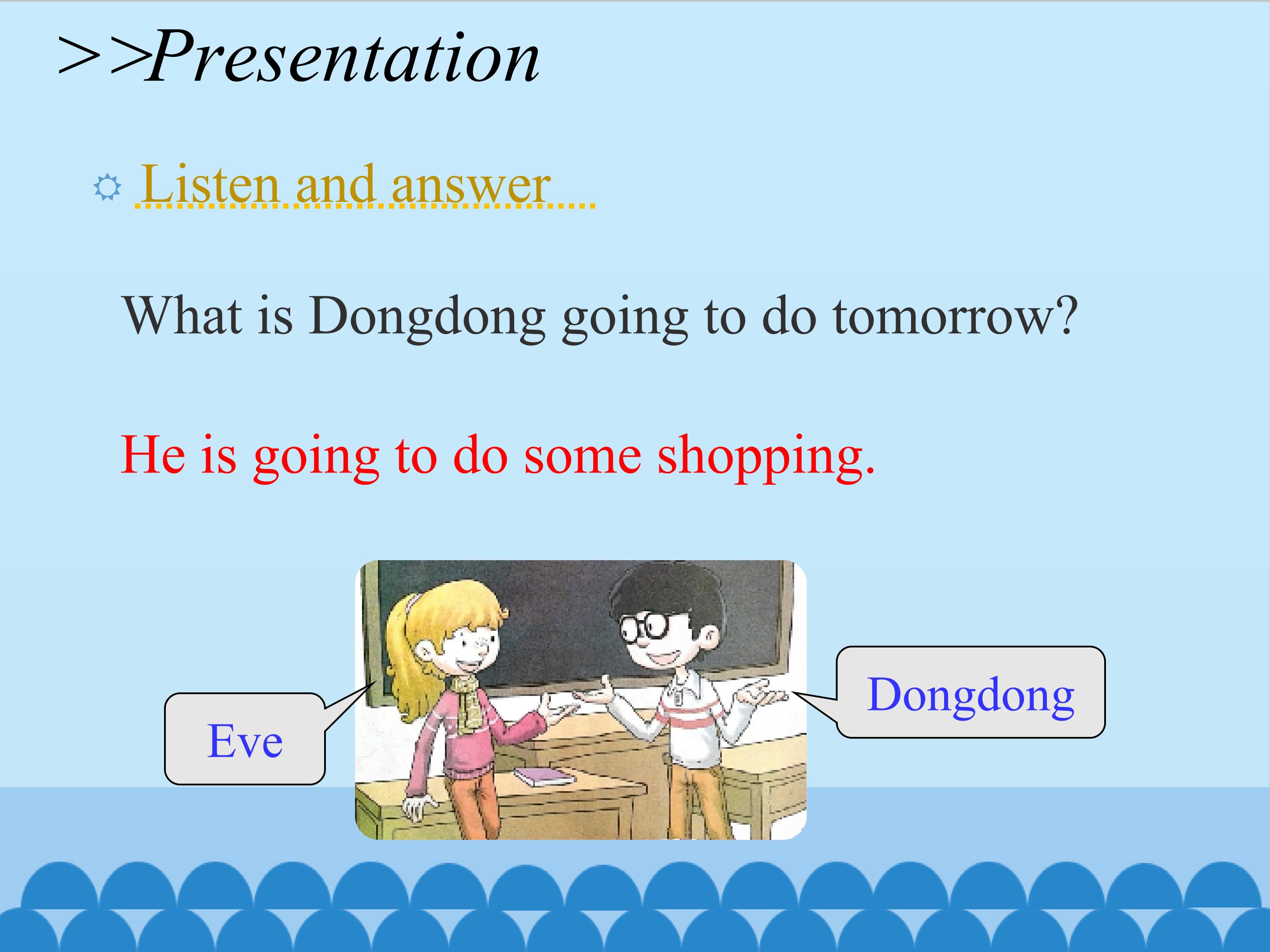 >>Presentation

Listen and answer

What is Dongdong going to do tomorrow?

He is going to do some shopping.

Eve

Dongdong